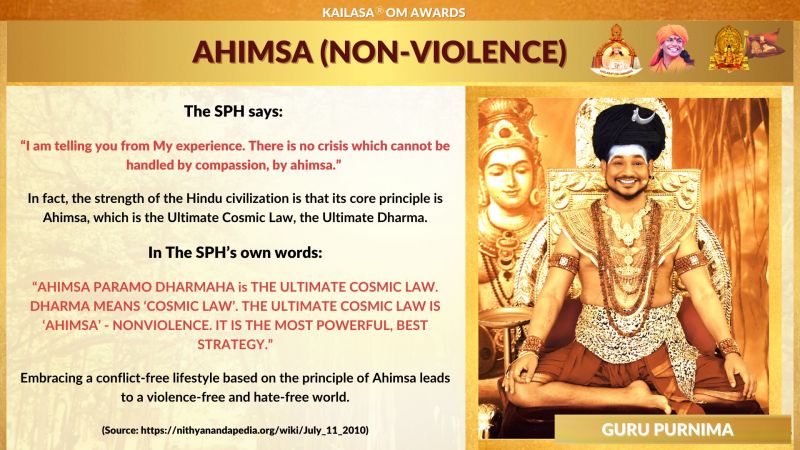 KAILASA® OM AWARDS

AHIMSA (NON-VIOLENCE)

The SPH says:

"I am telling you from My experience. There is no crisis which cannot be handled by compassion, by ahimsa."

In fact, the strength of the Hindu civilization is that its core principle is Ahimsa, which is the Ultimate Cosmic Law, the Ultimate Dharma.

In The SPH's own words:

"AHIMSA PARAMO DHARMAHA is THE ULTIMATE COSMIC LAW. DHARMA MEANS 'COSMIC LAW'. THE ULTIMATE COSMIC LAW IS 'AHIMSA' - NONVIOLENCE. IT IS THE MOST POWERFUL, BEST STRATEGY."

Embracing a conflict-free lifestyle based on the principle of Ahimsa leads to a violence-free and hate-free world.

(Source: https://nithyanandapedia.org/wiki/July_11_2010)

GURU PURNIMA